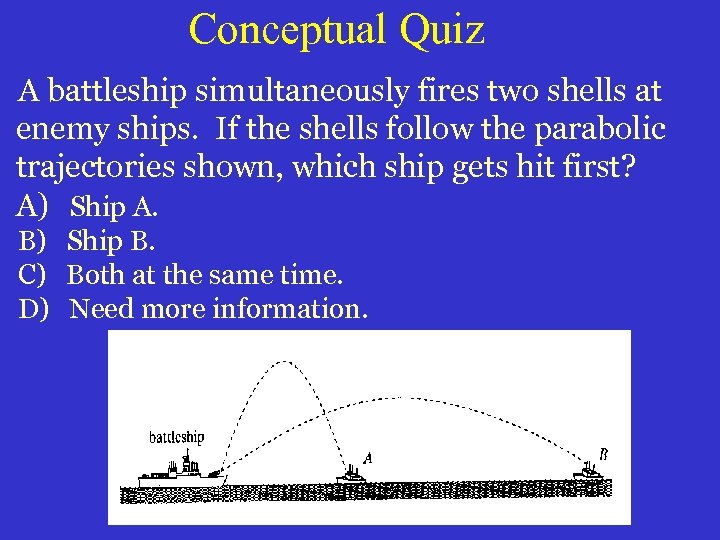 Conceptual Quiz

A battleship simultaneously fires two shells at enemy ships. If the shells follow the parabolic trajectories shown, which ship gets hit first?

A) Ship A.
B) Ship B.
C) Both at the same time.
D) Need more information.

battleship
A
B